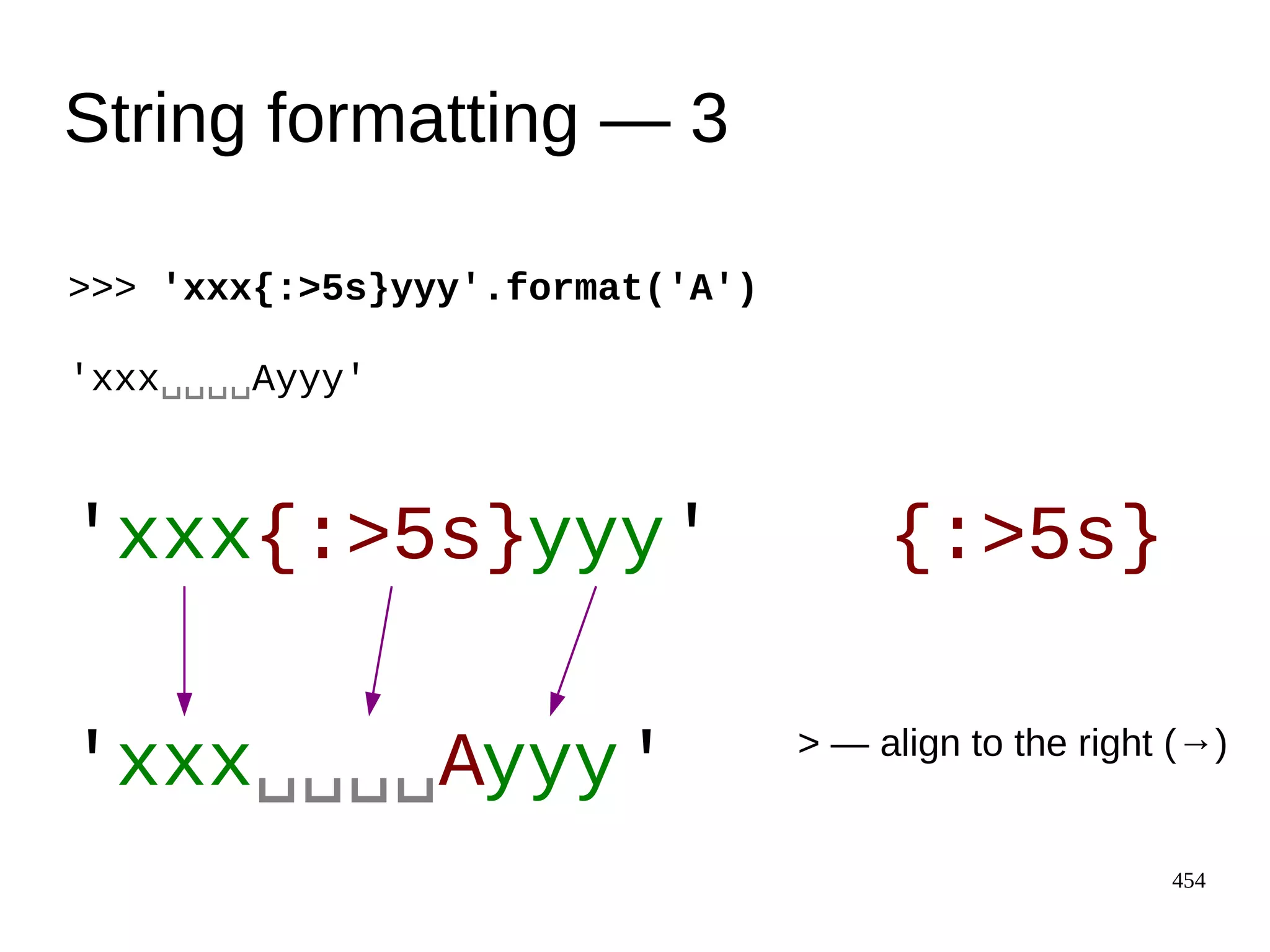 String formatting — 3

>>> 'xxx{:>5s}yyy'.format('A')

'xxx␣␣␣␣Ayyy'

'xxx{:>5s}yyy'

{:>5s}

'xxx␣␣␣␣Ayyy'

> — align to the right (→)

454